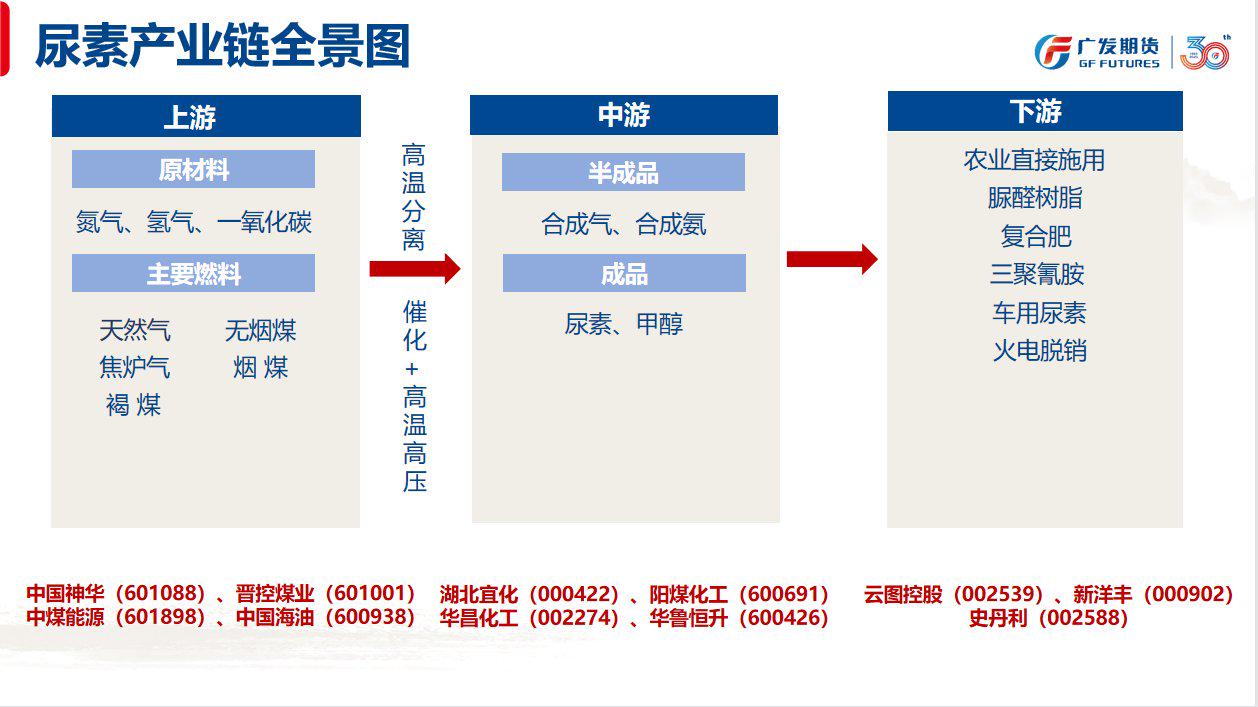 尿素产业链全景图

广发期货 GF FUTURES 30th

上游

原材料

氮气、氢气、一氧化碳

主要燃料

天然气 无烟煤
焦炉气 烟 煤
褐 煤

高温分离

催化+高温高压

中游

半成品

合成气、合成氨

成品

尿素、甲醇

下游

农业直接施用
脲醛树脂
复合肥
三聚氰胺
车用尿素
火电脱销

中国神华（601088）、晋控煤业（601001）
中煤能源（601898）、中国海油（600938）

湖北宜化（000422）、阳煤化工（600691）
华昌化工（002274）、华鲁恒升（600426）

云图控股（002539）、新洋丰（000902）
史丹利（002588）